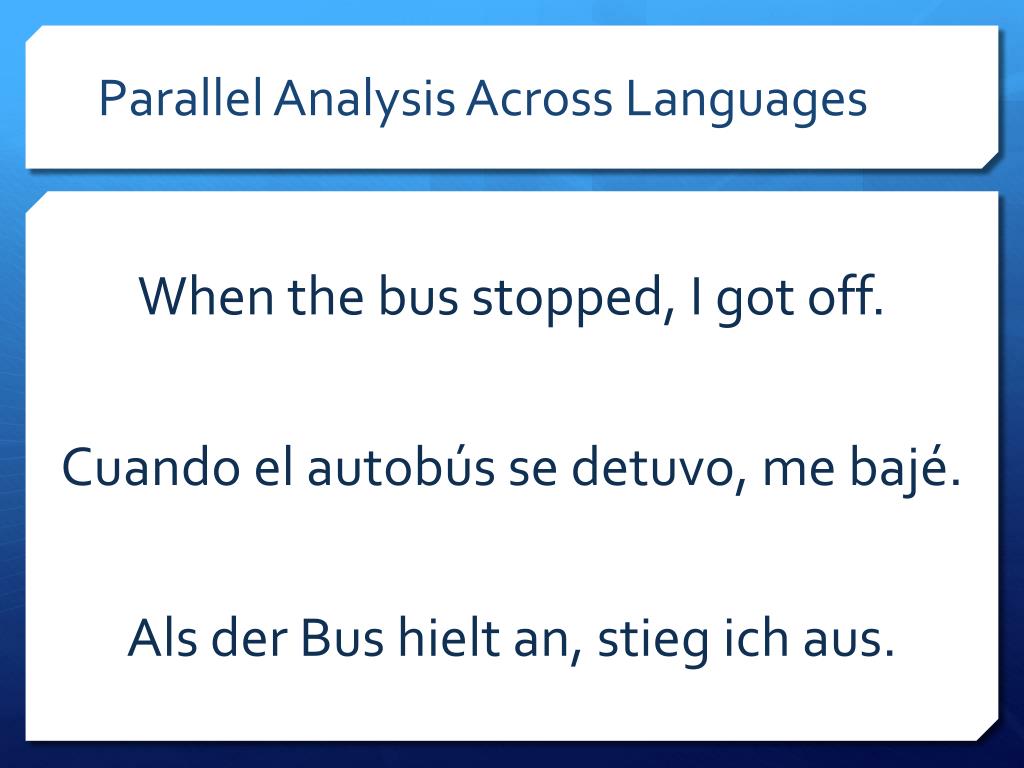 Parallel Analysis Across Languages

When the bus stopped, I got off.

Cuando el autobús se detuvo, me bajé.

Als der Bus hielt an, stieg ich aus.